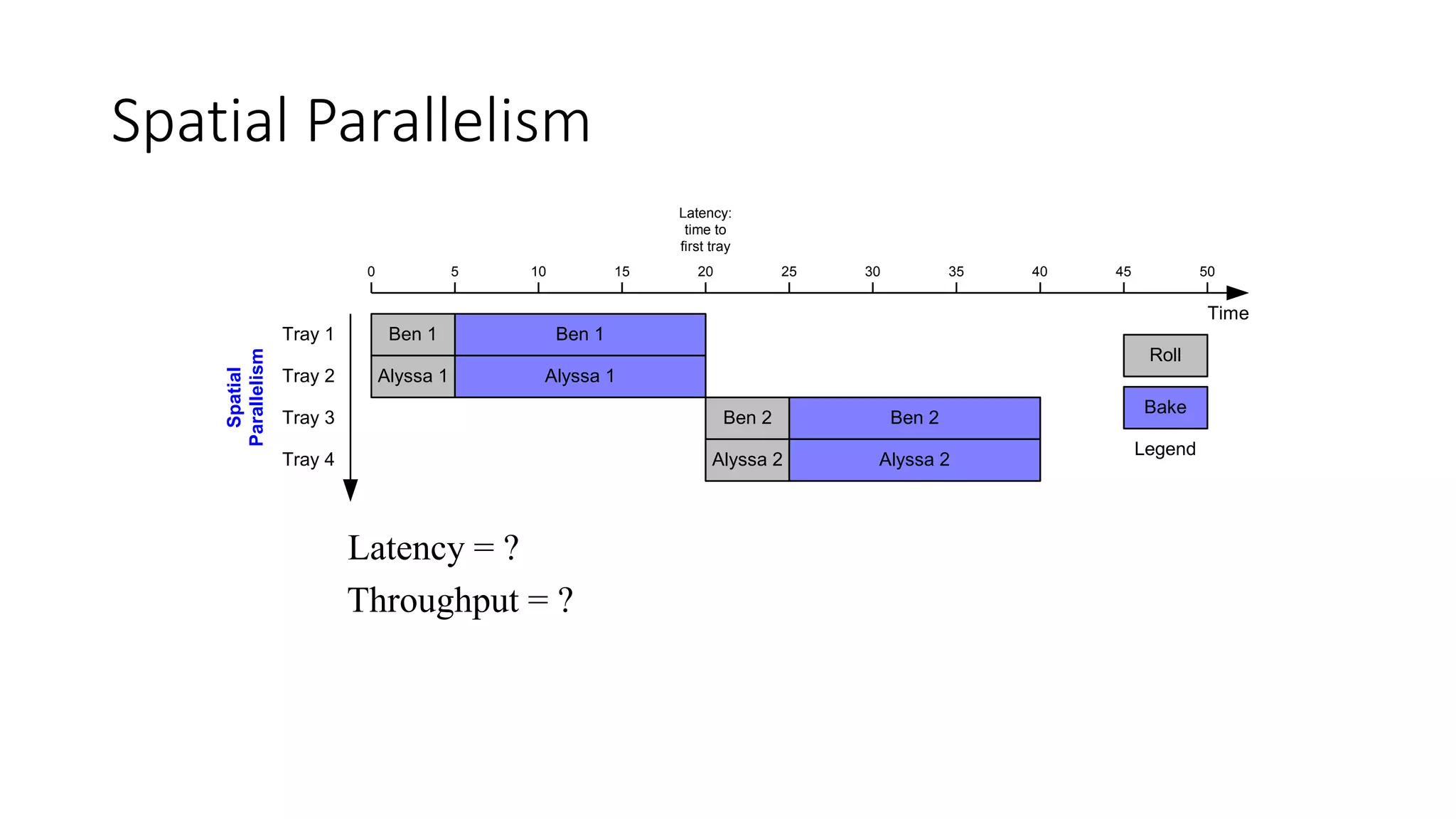 Spatial Parallelism

Latency:
time to
first tray

0 5 10 15 20 25 30 35 40 45 50

Time

Spatial Parallelism

Tray 1
Tray 2
Tray 3
Tray 4

Ben 1
Ben 1
Alyssa 1
Alyssa 1
Ben 2
Ben 2
Alyssa 2
Alyssa 2

Roll
Bake
Legend

Latency = ?

Throughput = ?